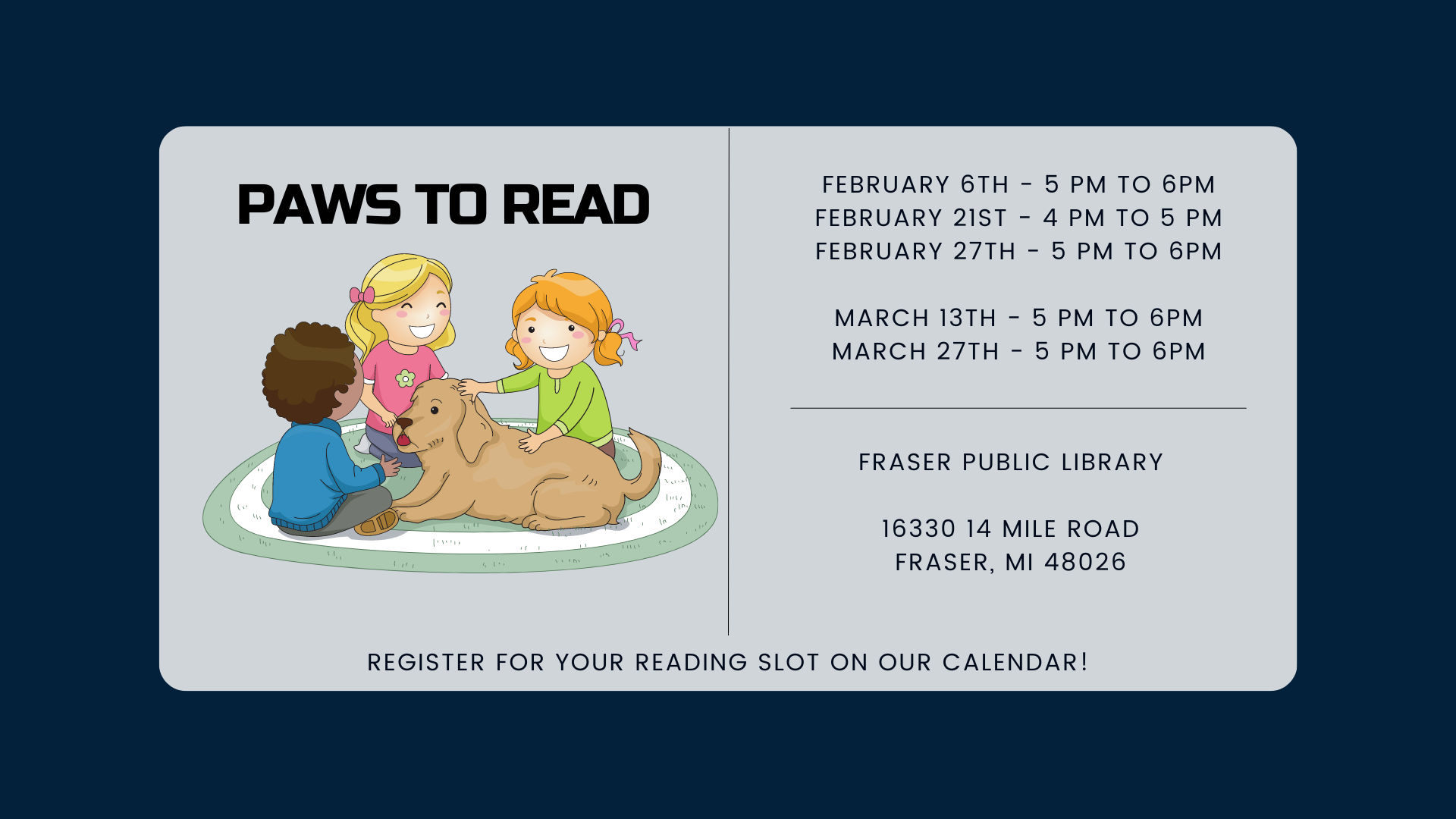 PAWS TO READ

FEBRUARY 6TH - 5 PM TO 6PM
FEBRUARY 21ST - 4 PM TO 5 PM
FEBRUARY 27TH - 5 PM TO 6PM

MARCH 13TH - 5 PM TO 6PM
MARCH 27TH - 5 PM TO 6PM

FRASER PUBLIC LIBRARY

16330 14 MILE ROAD
FRASER, MI 48026

REGISTER FOR YOUR READING SLOT ON OUR CALENDAR!